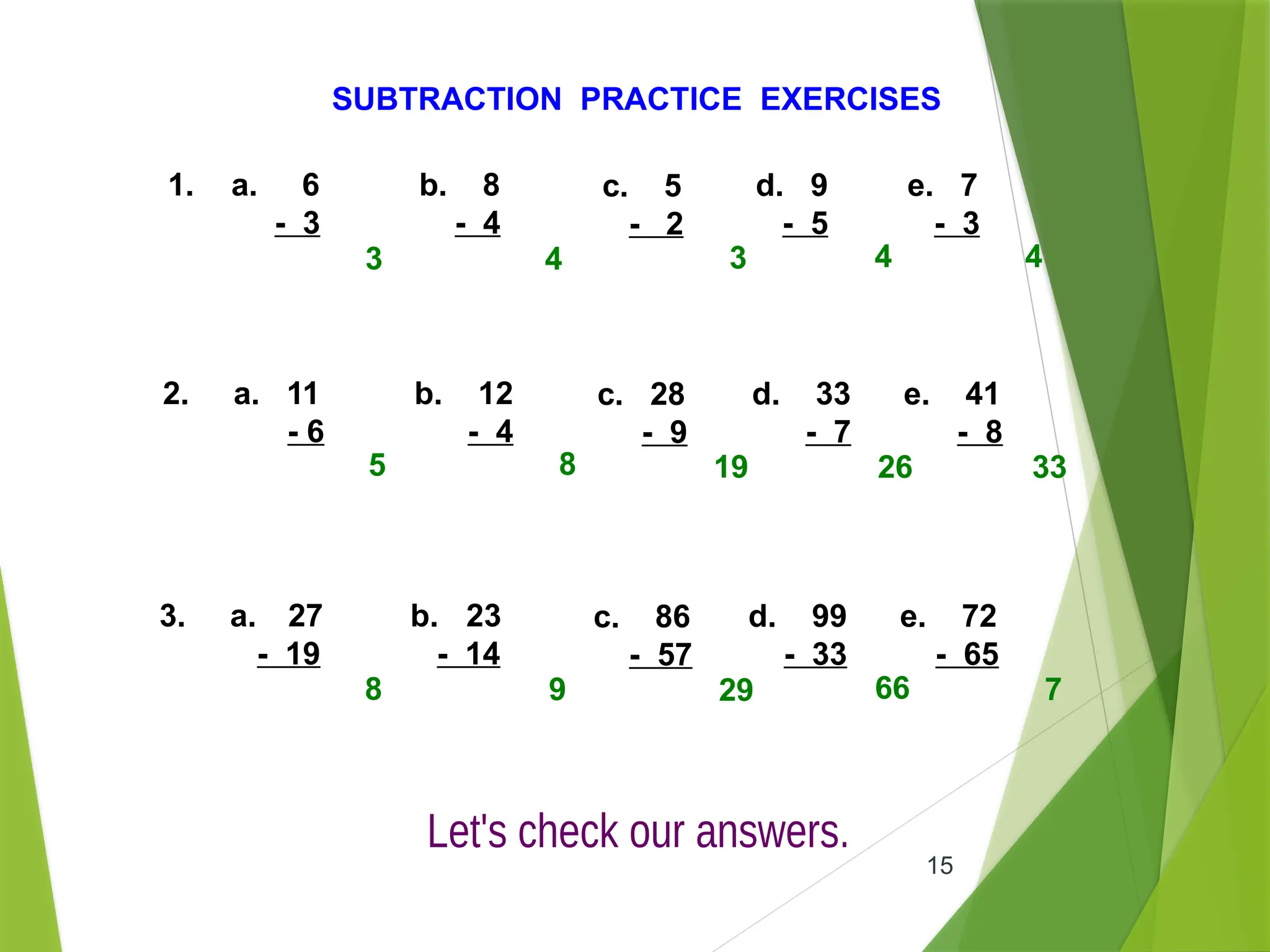 SUBTRACTION PRACTICE EXERCISES

1. a. 6 b. 8 c. 5 d. 9 e. 7
- 3 - 4 - 2 - 5 - 3
3 4 3 4 4

2. a. 11 b. 12 c. 28 d. 33 e. 41
- 6 - 4 - 9 - 7 - 8
5 8 19 26 33

3. a. 27 b. 23 c. 86 d. 99 e. 72
- 19 - 14 - 57 - 33 - 65
8 9 29 66 7

Let's check our answers.

15